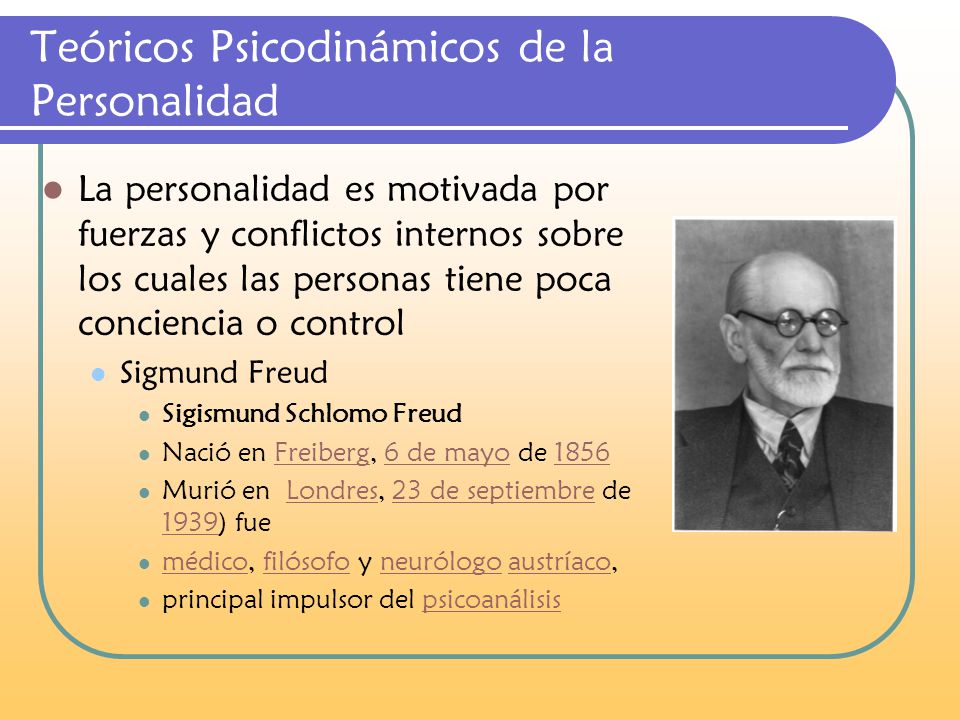 Teóricos Psicodinámicos de la Personalidad

La personalidad es motivada por fuerzas y conflictos internos sobre los cuales las personas tiene poca conciencia o control

Sigmund Freud

Sigismund Schlomo Freud

Nació en Freiberg, 6 de mayo de 1856

Murió en Londres, 23 de septiembre de 1939) fue

médico, filósofo y neurólogo austríaco,

principal impulsor del psicoanálisis